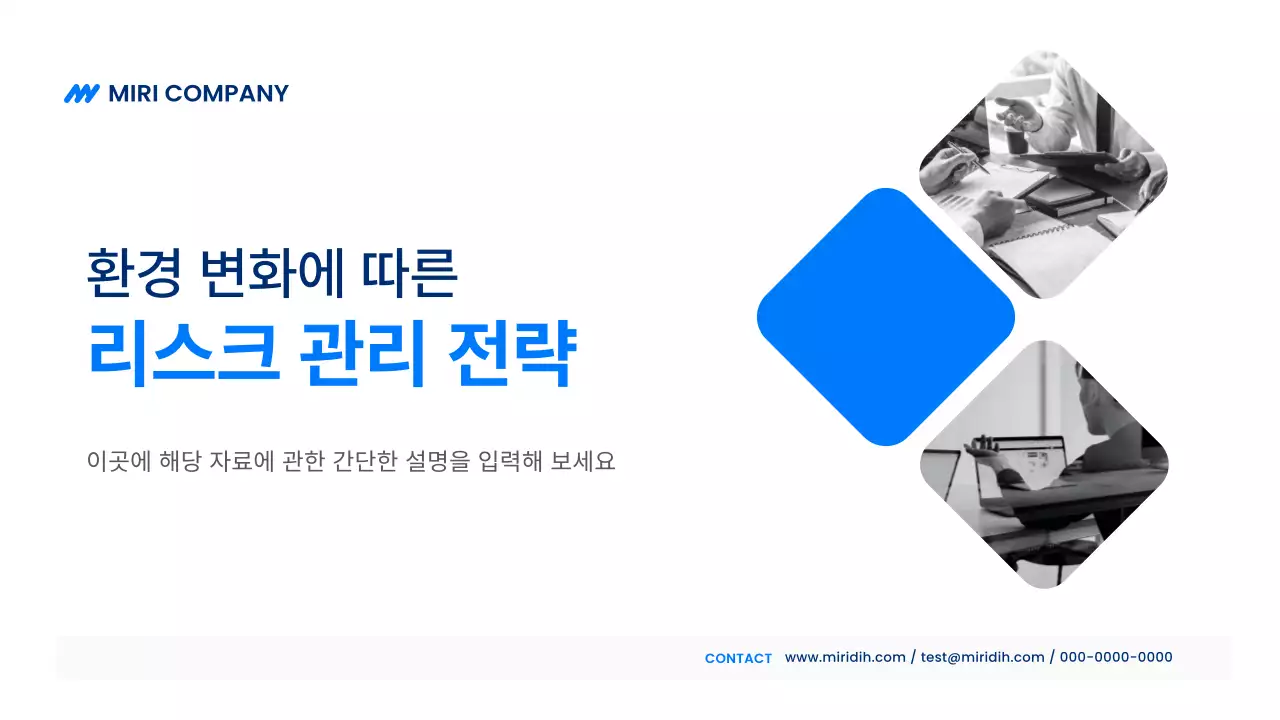 MIRI COMPANY

환경 변화에 따른
리스크 관리 전략

이곳에 해당 자료에 관한 간단한 설명을 입력해 보세요

CONTACT www.miridih.com / test@miridih.com / 000-0000-0000